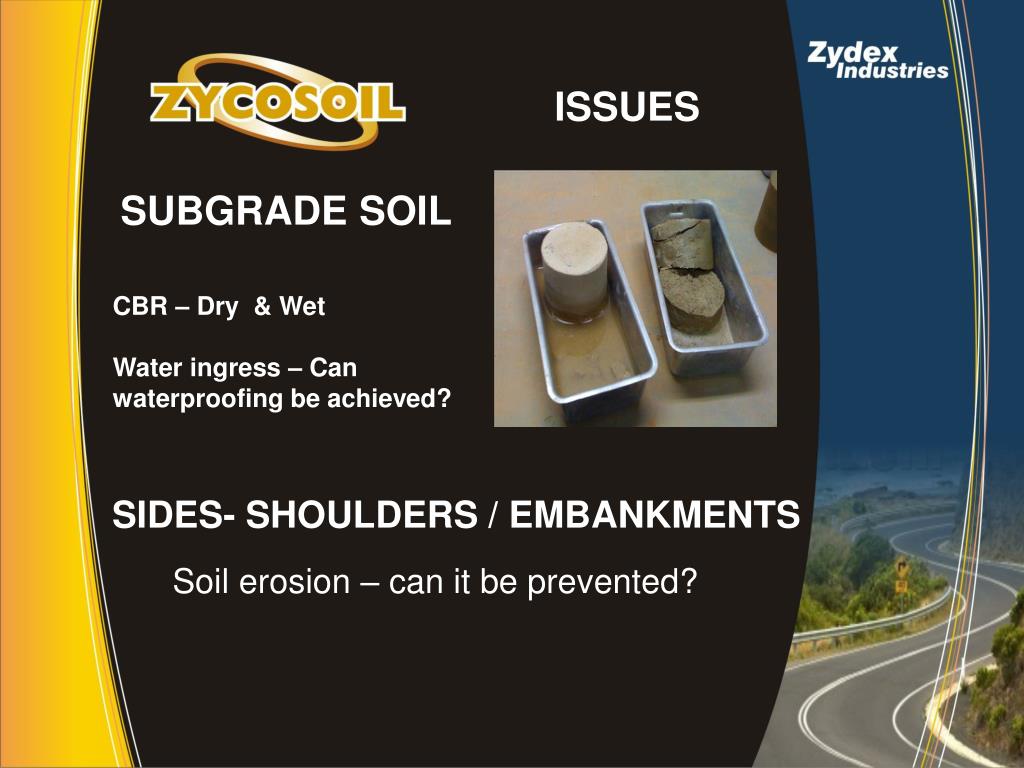 ZYCOSOIL

Zydex Industries

ISSUES

SUBGRADE SOIL

CBR – Dry & Wet

Water ingress – Can waterproofing be achieved?

SIDES- SHOULDERS / EMBANKMENTS

Soil erosion – can it be prevented?